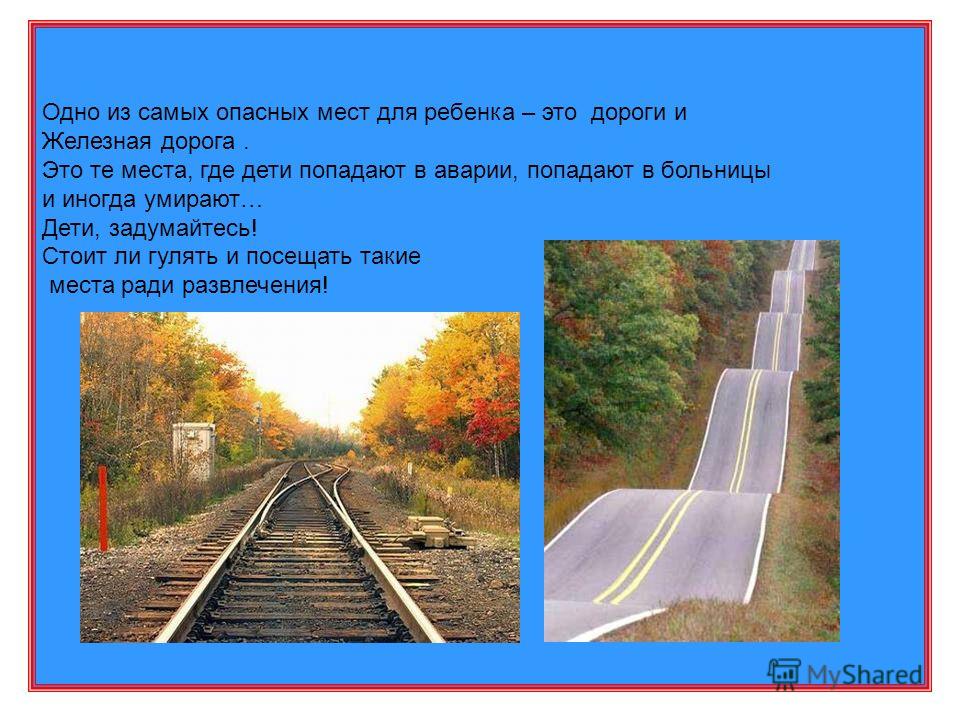 Одно из самых опасных мест для ребенка – это дороги и Железная дорога .
Это те места, где дети попадают в аварии, попадают в больницы и иногда умирают…
Дети, задумайтесь!
Стоит ли гулять и посещать такие места ради развлечения!

MyShared